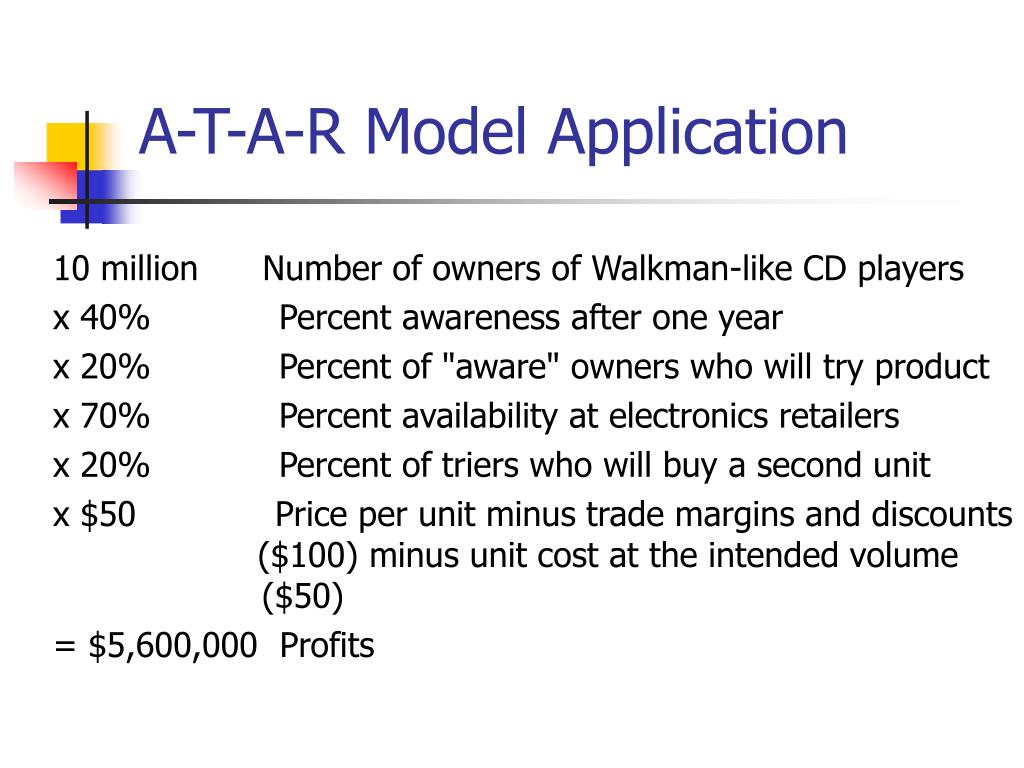 A-T-A-R Model Application

10 million Number of owners of Walkman-like CD players
x 40% Percent awareness after one year
x 20% Percent of "aware" owners who will try product
x 70% Percent availability at electronics retailers
x 20% Percent of triers who will buy a second unit
x \$50 Price per unit minus trade margins and discounts (\$100) minus unit cost at the intended volume (\$50)
= \$5,600,000 Profits